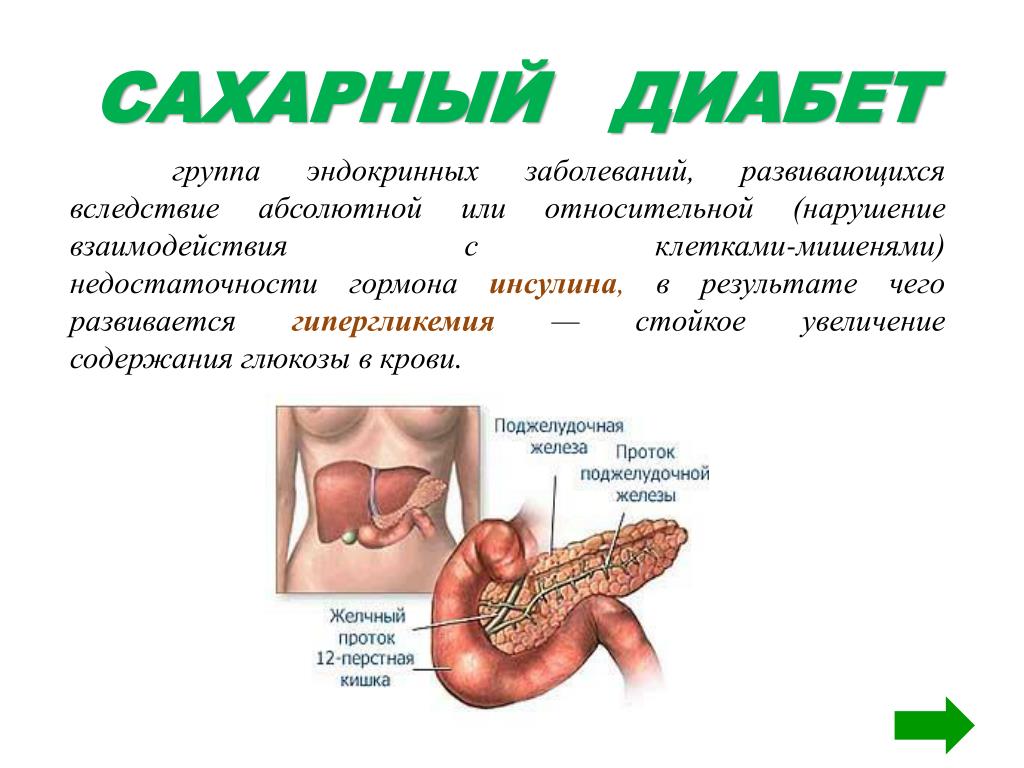 САХАРНЫЙ ДИАБЕТ

группа эндокринных заболеваний, развивающихся вследствие абсолютной или относительной (нарушение взаимодействия с клетками-мишенями) недостаточности гормона инсулина, в результате чего развивается гипергликемия — стойкое увеличение содержания глюкозы в крови.

Поджелудочная железа

Проток поджелудочной железы

Желчный проток

12-перстная кишка